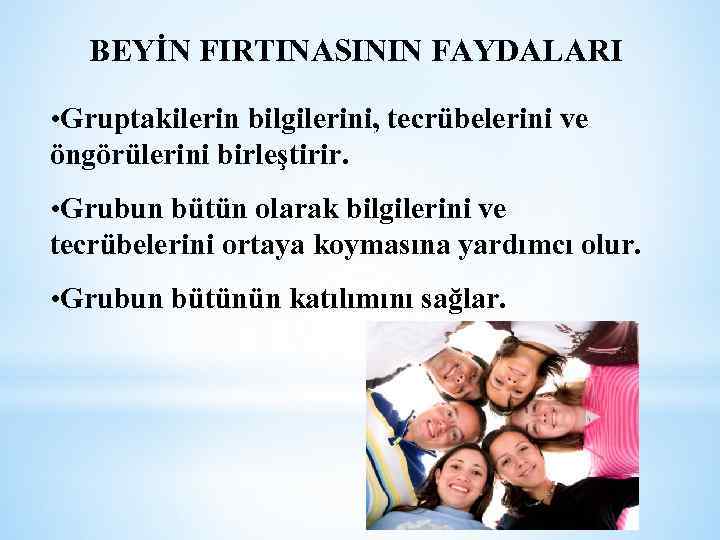 BEYİN FIRTINASININ FAYDALARI

•Gruptakilerin bilgilerini, tecrübelerini ve öngörülerini birleştirir.

•Grubun bütün olarak bilgilerini ve tecrübelerini ortaya koymasına yardımcı olur.

•Grubun bütünün katılımını sağlar.